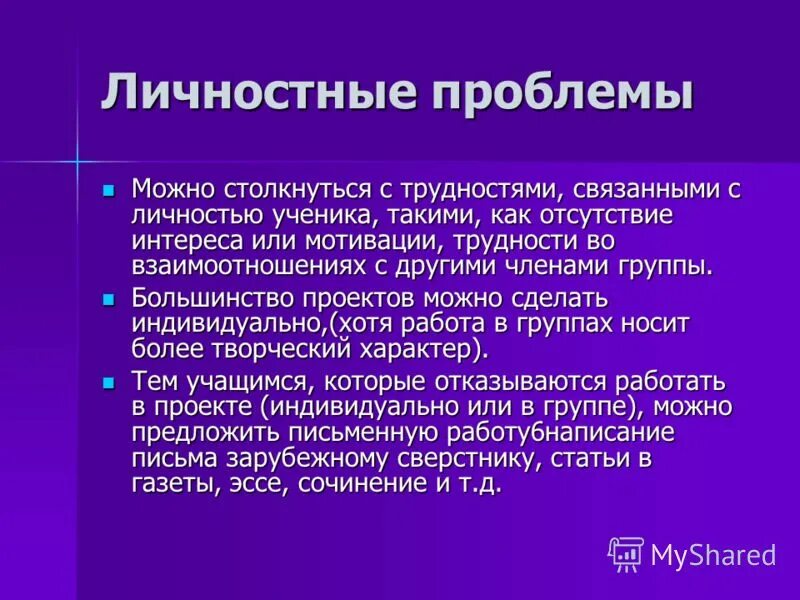 Личностные проблемы

Можно столкнуться с трудностями, связанными с личностью ученика, такими, как отсутствие интереса или мотивации, трудности во взаимоотношениях с другими членами группы.

Большинство проектов можно сделать индивидуально,(хотя работа в группах носит более творческий характер).

Тем учащимся, которые отказываются работать в проекте (индивидуально или в группе), можно предложить письменную работубнаписание письма зарубежному сверстнику, статьи в газеты, эссе, сочинение и т.д.

MyShared